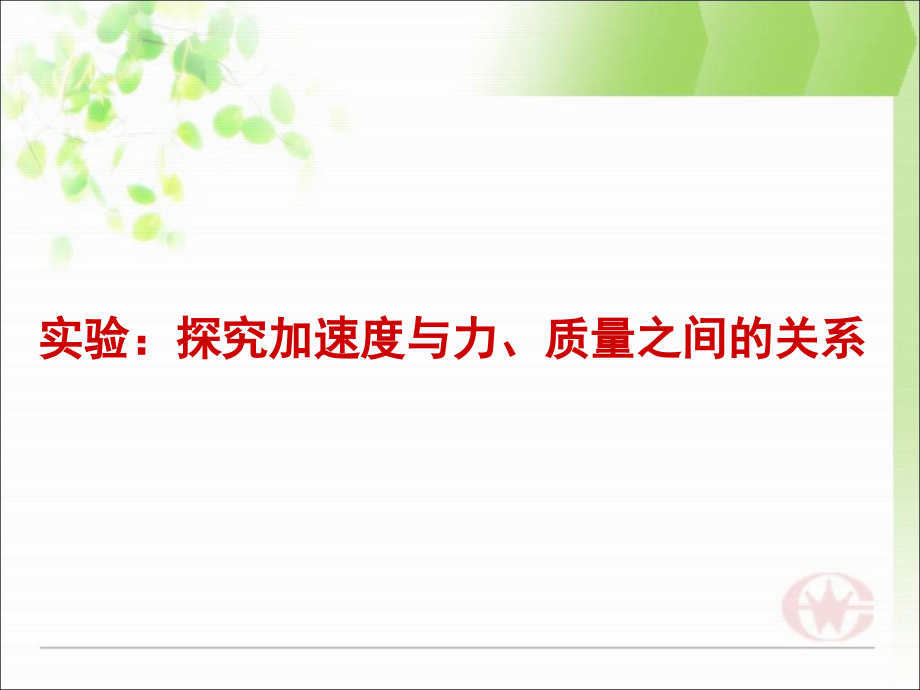 实验：探究加速度与力、质量之间的关系